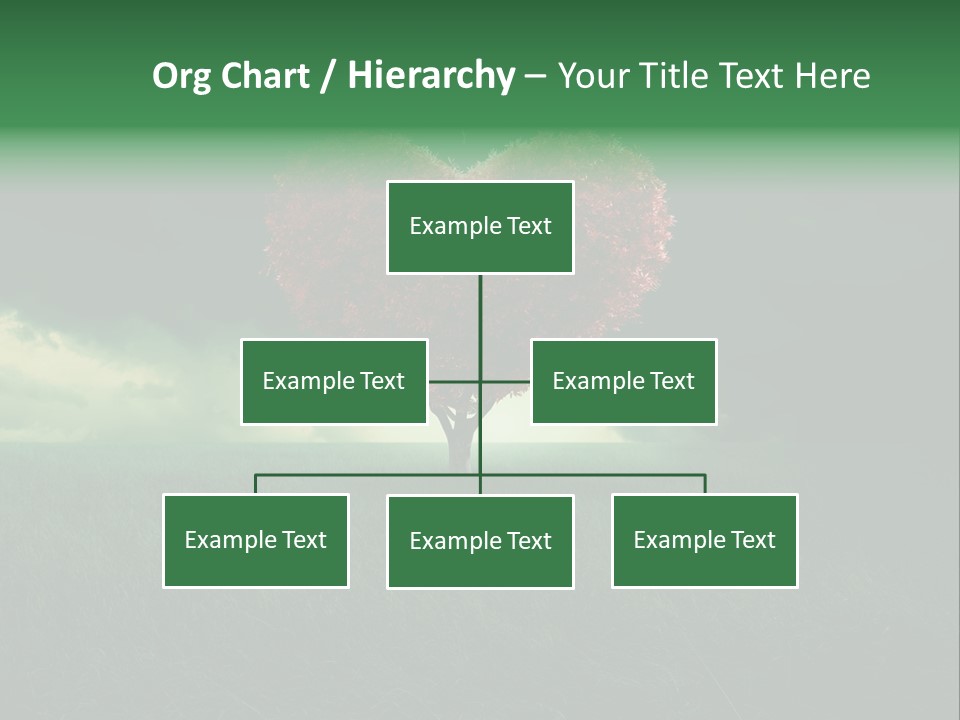 Org Chart / Hierarchy – Your Title Text Here

Example Text

Example Text

Example Text

Example Text

Example Text

Example Text